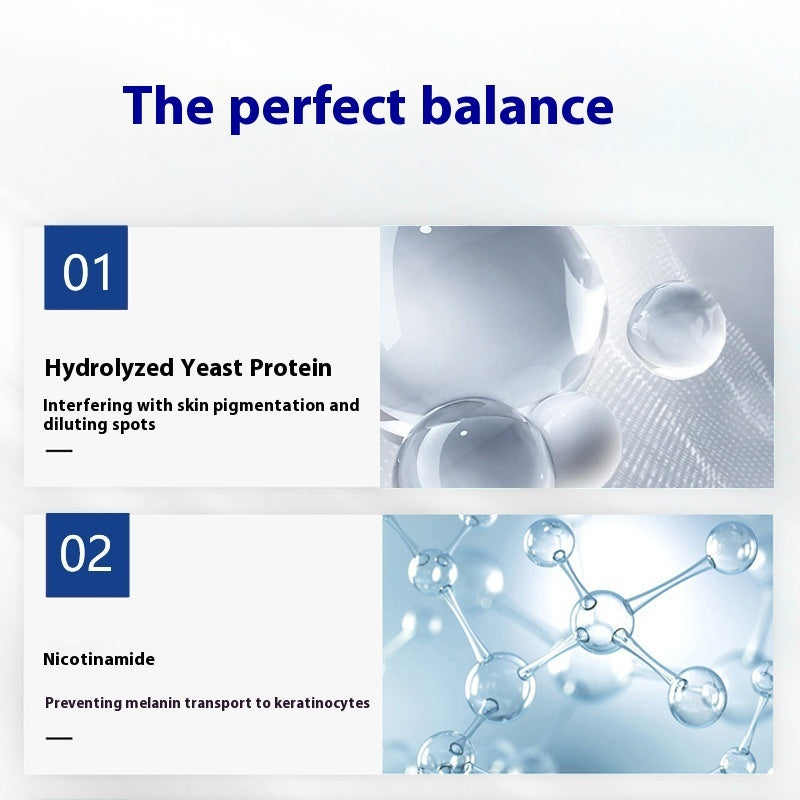 The perfect balance

01

Hydrolyzed Yeast Protein

Interfering with skin pigmentation and diluting spots

02

Nicotinamide

Preventing melanin transport to keratinocytes